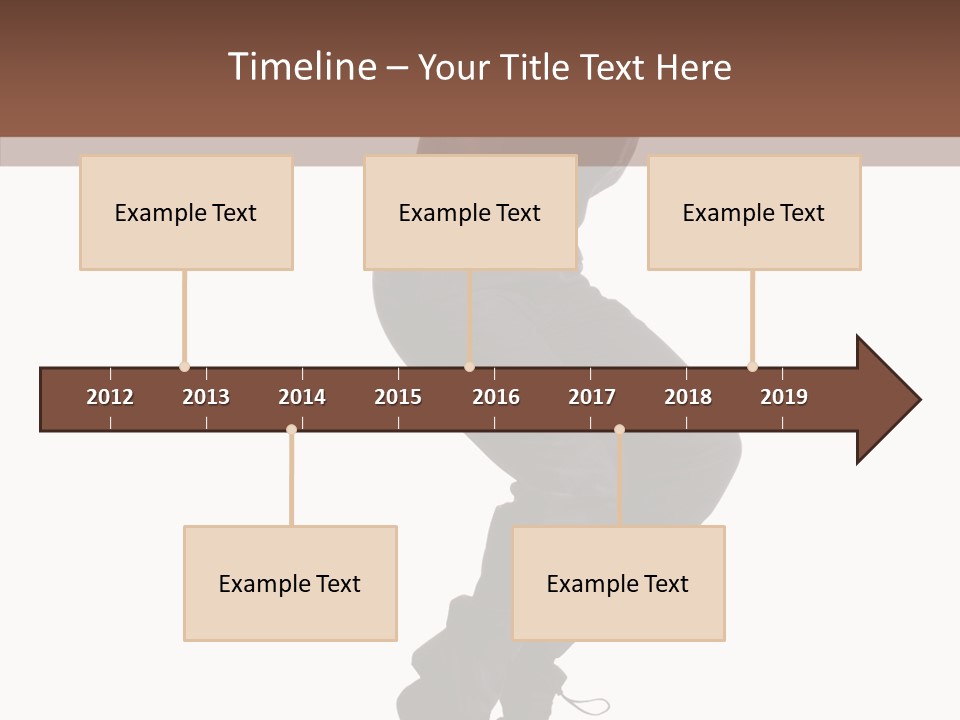 Timeline – Your Title Text Here

Example Text

Example Text

Example Text

2012 2013 2014 2015 2016 2017 2018 2019

Example Text

Example Text